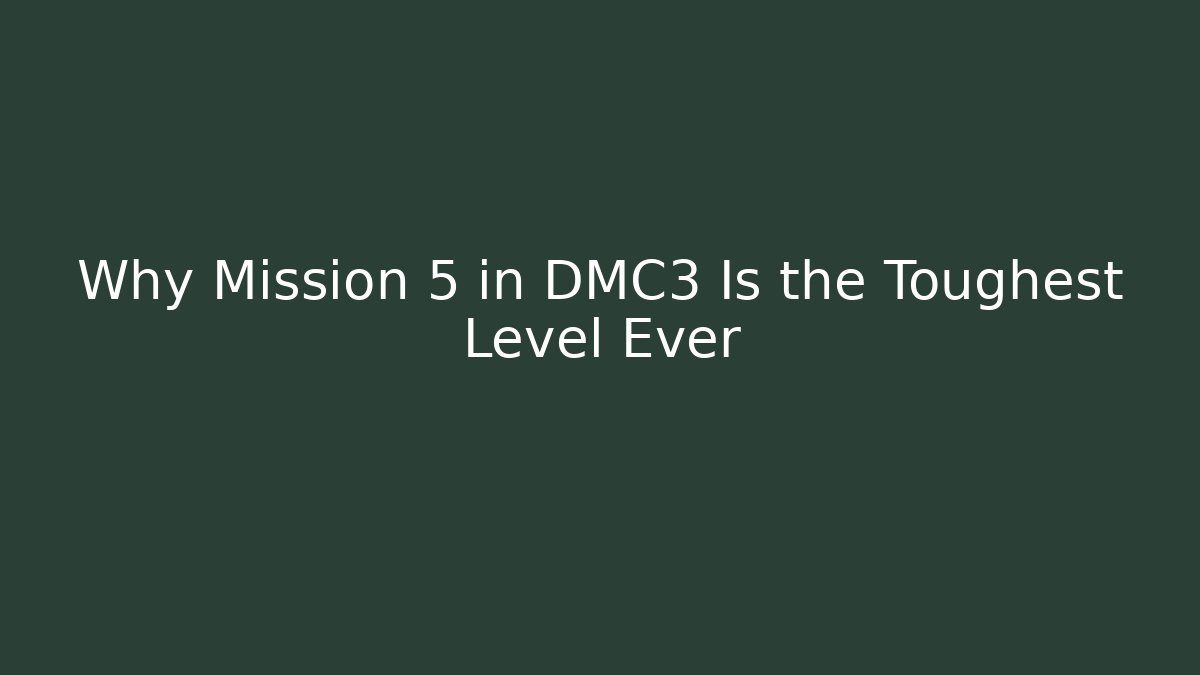 Why Mission 5 in DMC3 Is the Toughest Level Ever